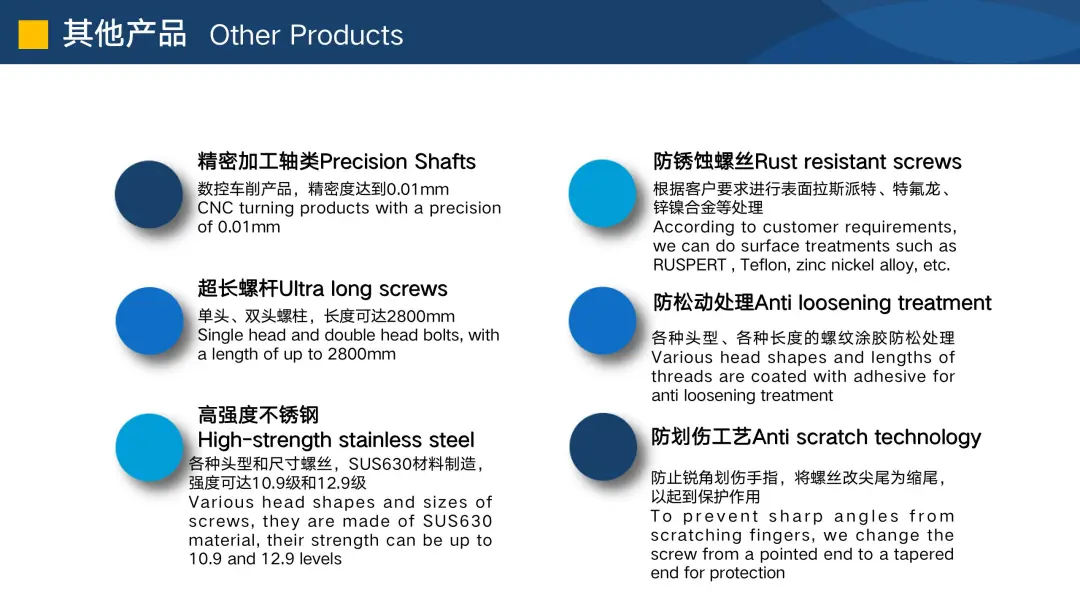 其他产品 Other Products

精密加工轴类Precision Shafts
数控车削产品，精密度达到0.01mm
CNC turning products with a precision of 0.01mm

超长螺杆Ultra long screws
单头、双头螺柱，长度可达2800mm
Single head and double head bolts, with a length of up to 2800mm

高强度不锈钢
High-strength stainless steel
各种头型和尺寸螺丝，SUS630材料制造，强度可达10.9级和12.9级
Various head shapes and sizes of screws, they are made of SUS630 material, their strength can be up to 10.9 and 12.9 levels

防锈蚀螺丝Rust resistant screws
根据客户要求进行表面拉斯派特、特氟龙、锌镍合金等处理
According to customer requirements, we can do surface treatments such as RUSPERT , Teflon, zinc nickel alloy, etc.

防松动处理Anti loosening treatment
各种头型、各种长度的螺纹涂胶防松处理
Various head shapes and lengths of threads are coated with adhesive for anti loosening treatment

防划伤工艺Anti scratch technology
防止锐角划伤手指，将螺丝改尖尾为缩尾，以起到保护作用
To prevent sharp angles from scratching fingers, we change the screw from a pointed end to a tapered end for protection